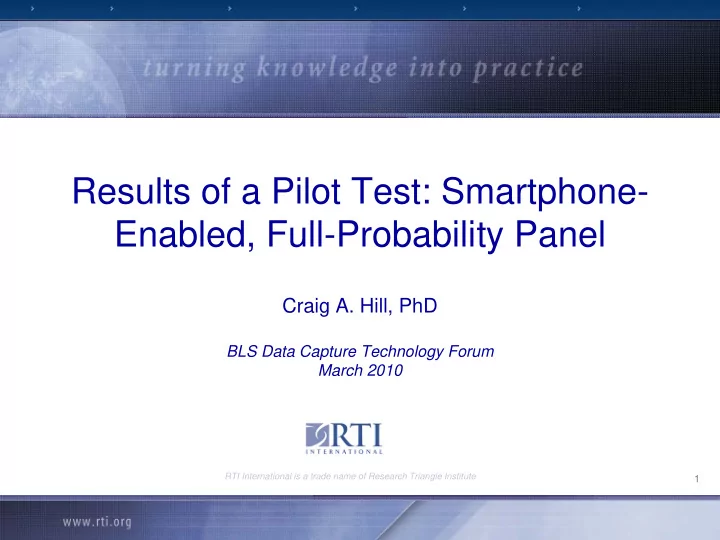 turning knowledge into practice

Results of a Pilot Test: Smartphone-Enabled, Full-Probability Panel

Craig A. Hill, PhD

BLS Data Capture Technology Forum
March 2010

RTI
INTERNATIONAL

RTI International is a trade name of Research Triangle Institute

1

www.rti.org